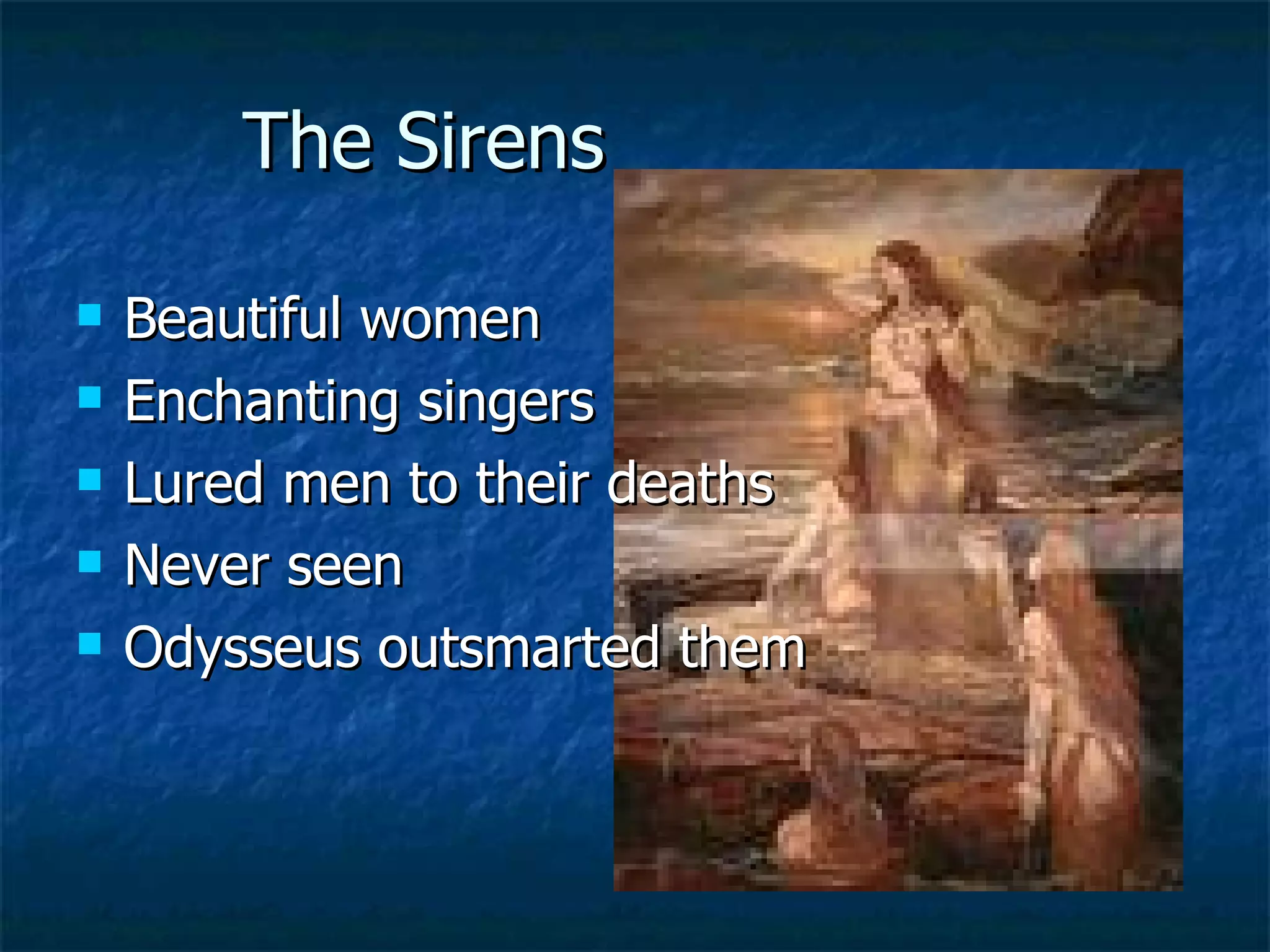 The Sirens

- Beautiful women
- Enchanting singers
- Lured men to their deaths
- Never seen
- Odysseus outsmarted them